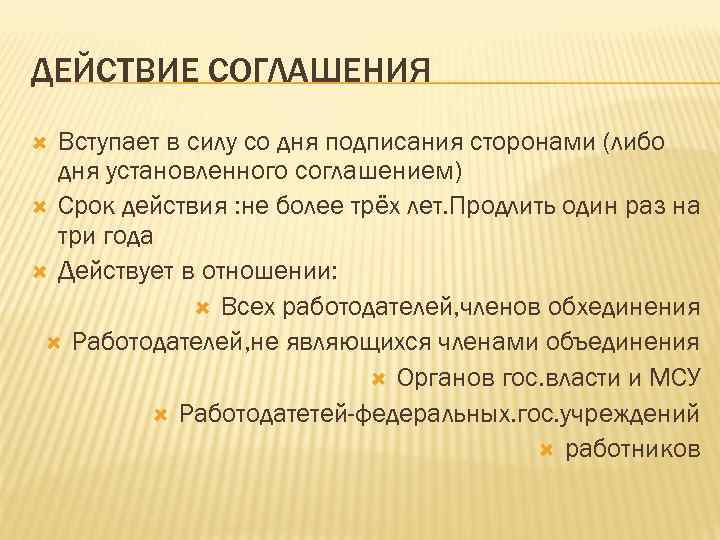 ДЕЙСТВИЕ СОГЛАШЕНИЯ

Вступает в силу со дня подписания сторонами (либо дня установленного соглашением)

Срок действия :не более трёх лет.Продлить один раз на три года

Действует в отношении:

Всех работодателей,членов обхединения

Работодателей,не являющихся членами объединения

Органов гос.власти и МСУ

Работодатетей-федеральных.гос.учреждений

работников